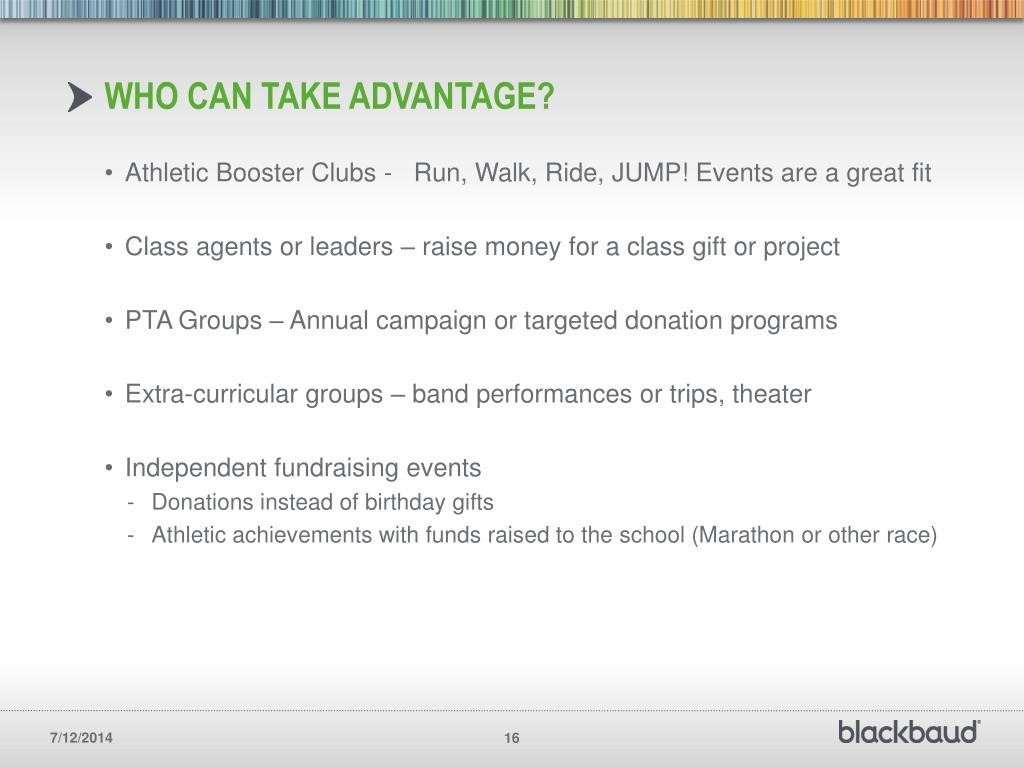 WHO CAN TAKE ADVANTAGE?

• Athletic Booster Clubs - Run, Walk, Ride, JUMP! Events are a great fit

• Class agents or leaders – raise money for a class gift or project

• PTA Groups – Annual campaign or targeted donation programs

• Extra-curricular groups – band performances or trips, theater

• Independent fundraising events
- Donations instead of birthday gifts
- Athletic achievements with funds raised to the school (Marathon or other race)

7/12/2014

16

blackbaud®